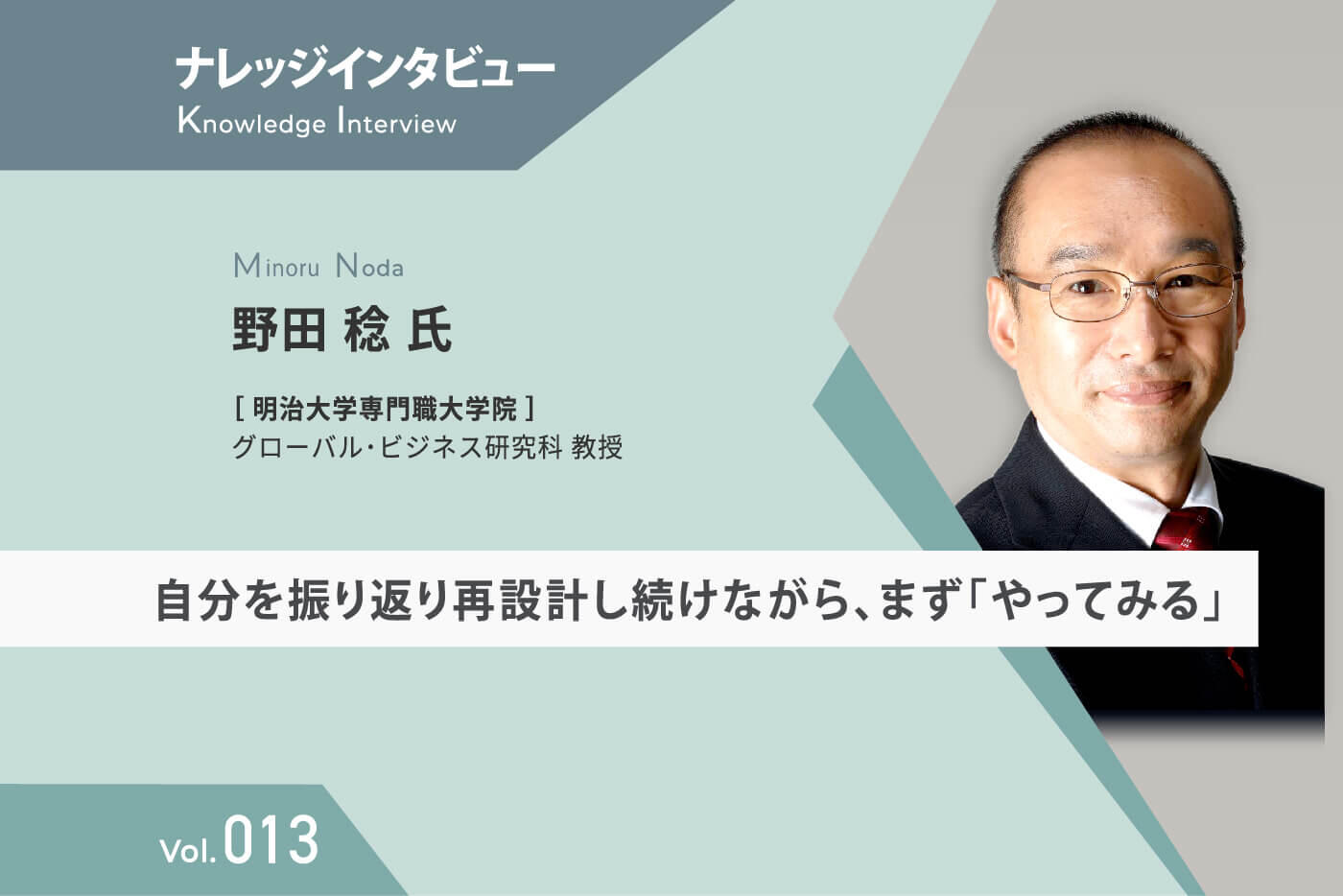 ナレッジインタビュー
Knowledge Interview

Minoru Noda
野田 稔 氏

［ 明治大学専門職大学院 ］
グローバル・ビジネス研究科 教授

自分を振り返り再設計し続けながら、まず「やってみる」

Vol.013